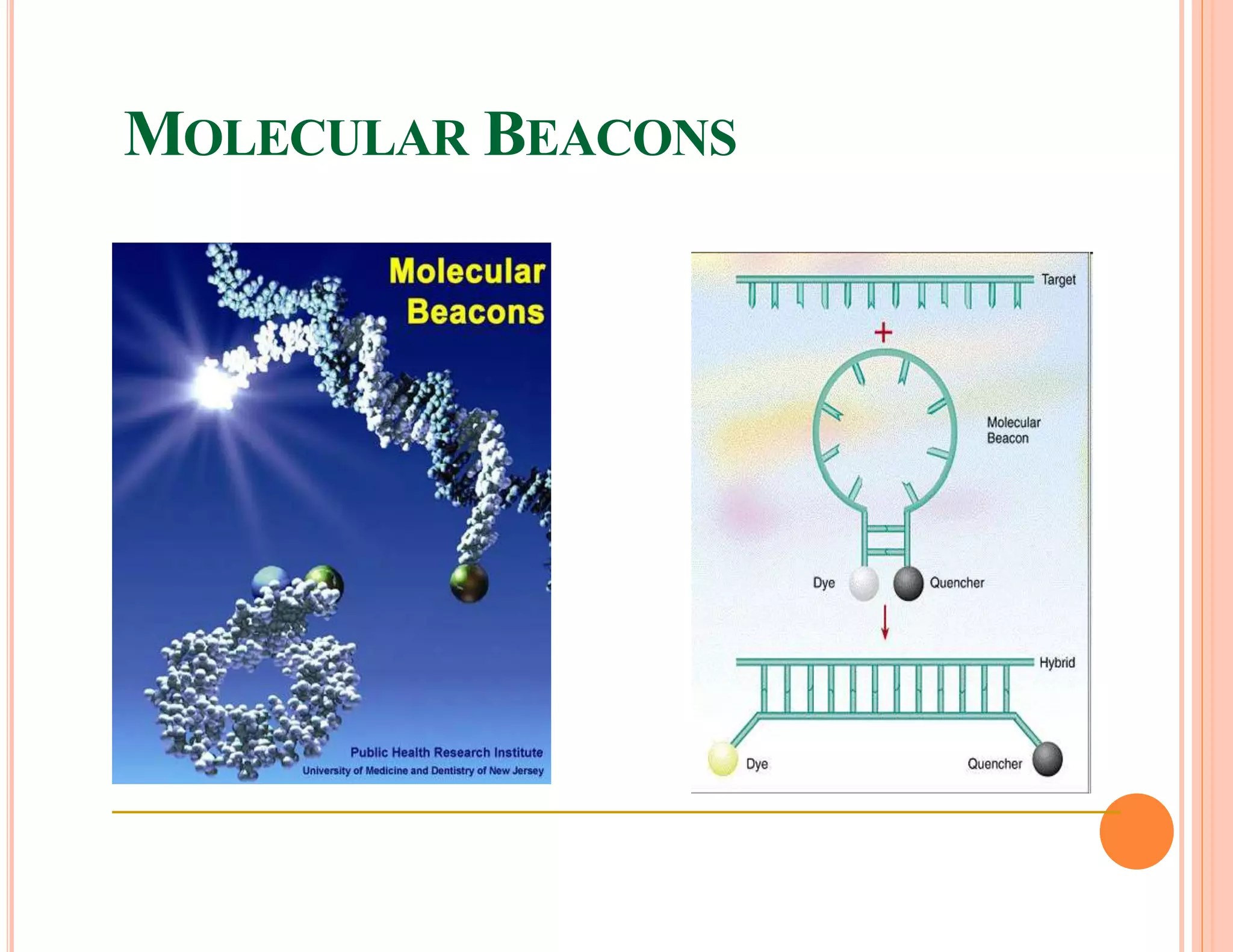 MOLECULAR BEACONS

Molecular Beacons

Public Health Research Institute
University of Medicine and Dentistry of New Jersey

Target

+

Molecular Beacon

Dye

Quencher

Hybrid

Dye

Quencher